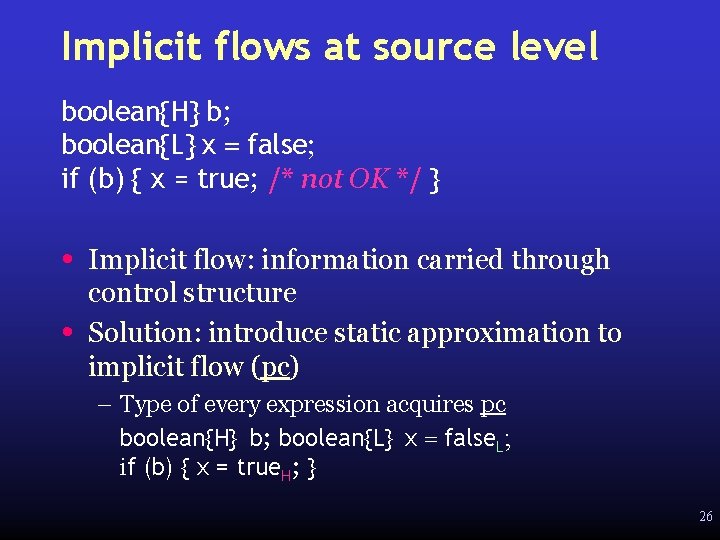 Implicit flows at source level

boolean{H} b;
boolean{L} x = false;
if (b) { x = true; /* not OK */ }

• Implicit flow: information carried through control structure
• Solution: introduce static approximation to implicit flow (pc)
– Type of every expression acquires pc
boolean{H} b; boolean{L} x = false$_L$;
if (b) { x = true$_H$; }

26